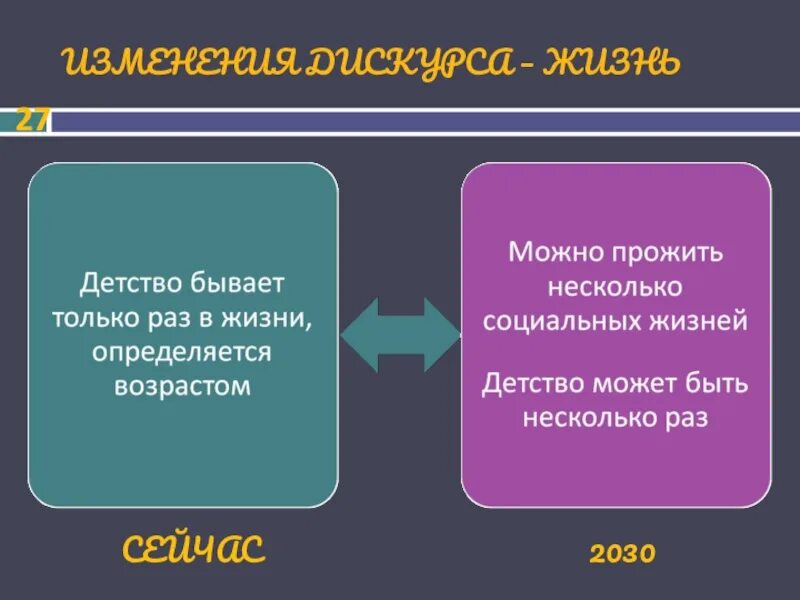 ИЗМЕНЕНИЯ ДИСКУРСА – ЖИЗНЬ

27

Детство бывает только раз в жизни, определяется возрастом

Можно прожить несколько социальных жизней

Детство может быть несколько раз

СЕЙЧАС

2030